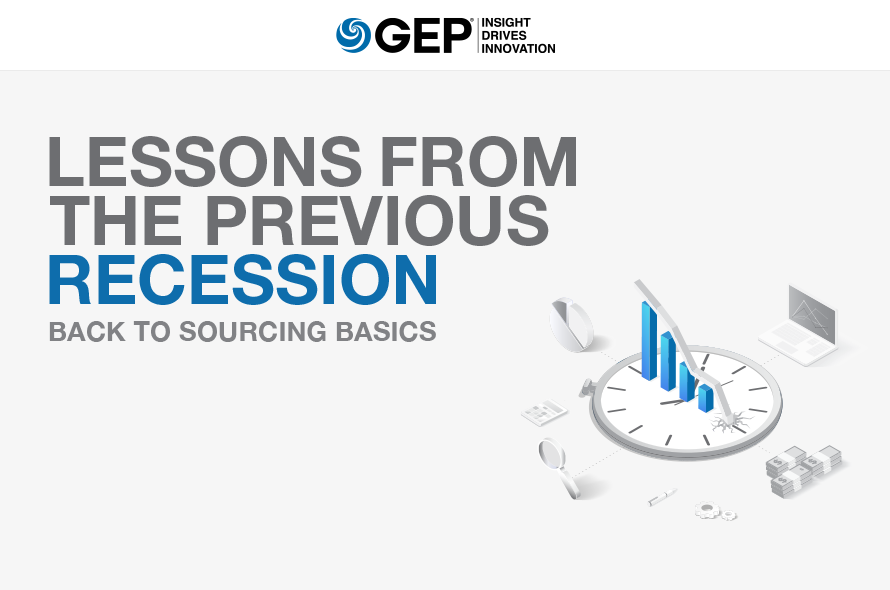 GEP® INSIGHT DRIVES INNOVATION

LESSONS FROM THE PREVIOUS RECESSION

BACK TO SOURCING BASICS